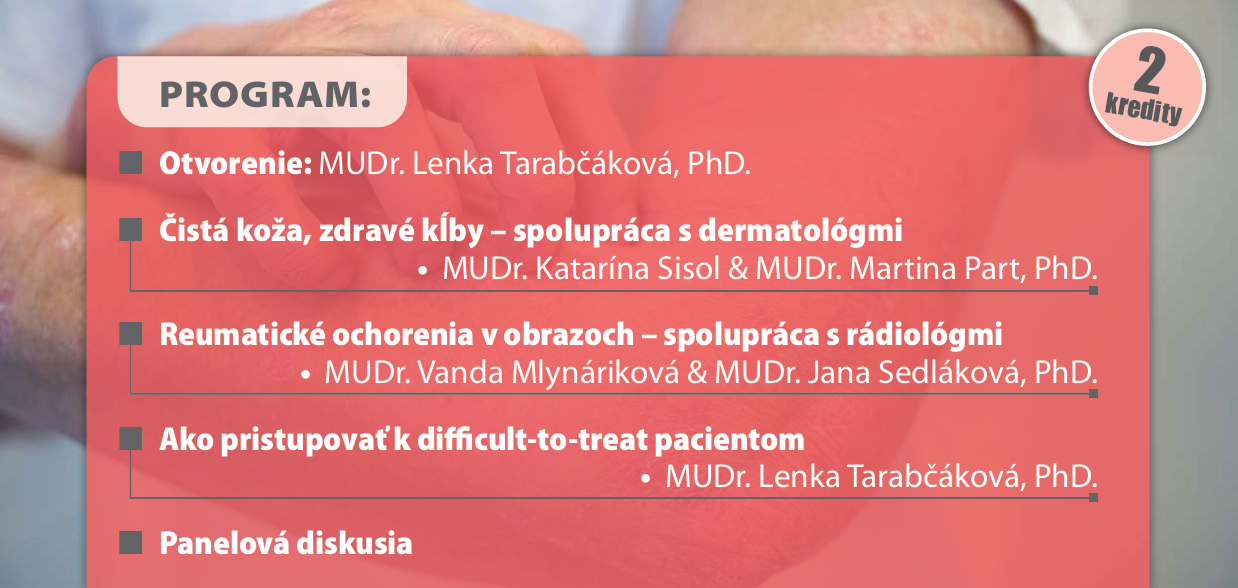 PROGRAM:

2 kredity

Otvorenie: MUDr. Lenka Tarabčáková, PhD.

Čistá koža, zdravé kĺby – spolupráca s dermatológmi
• MUDr. Katarína Sisol & MUDr. Martina Part, PhD.

Reumatické ochorenia v obrazoch – spolupráca s rádiológmi
• MUDr. Vanda Mlynáriková & MUDr. Jana Sedláková, PhD.

Ako pristupovať k difficult-to-treat pacientom
• MUDr. Lenka Tarabčáková, PhD.

Panelová diskusia